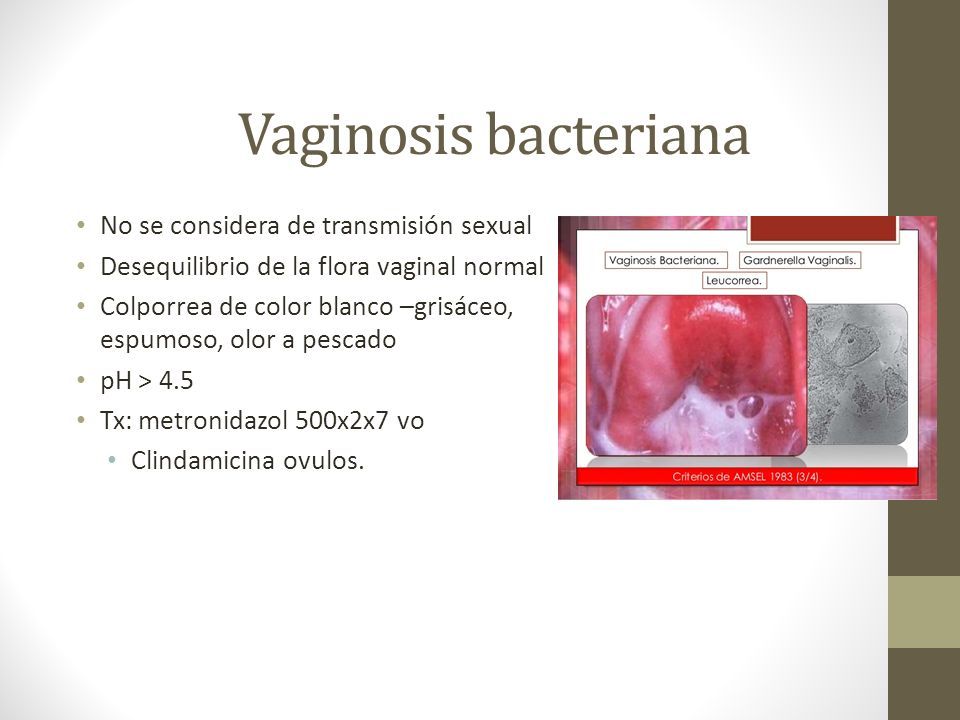 Vaginosis bacteriana

• No se considera de transmisión sexual
• Desequilibrio de la flora vaginal normal
• Colporrea de color blanco –grisáceo, espumoso, olor a pescado
• pH > 4.5
• Tx: metronidazol 500x2x7 vo
 • Clindamicina ovulos.

Vaginosis Bacteriana.
Gardnerella Vaginalis.
Leucorrea.
Criterios de AMSEL 1983 (3/4).